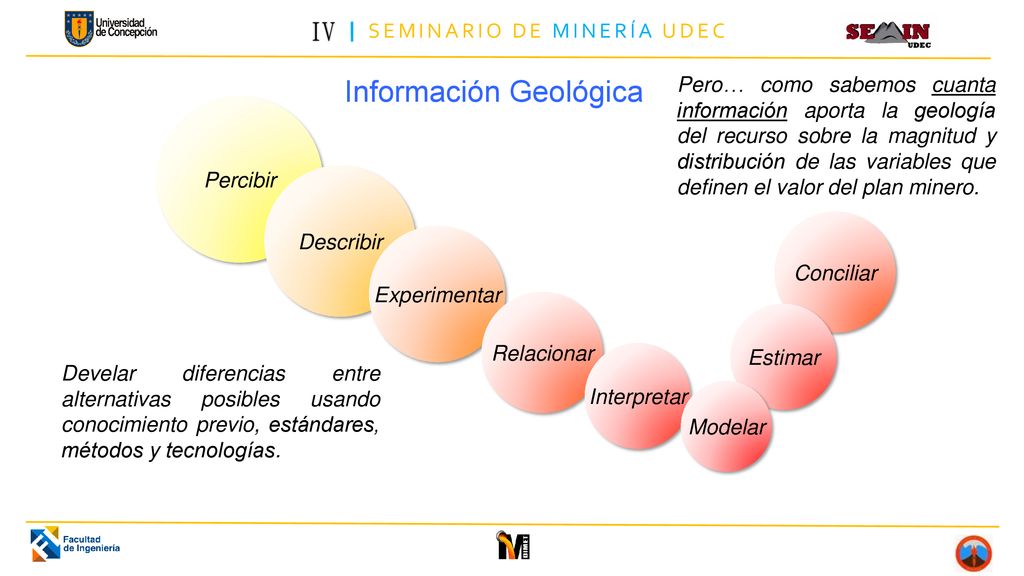 Universidad de Concepción

IV | SEMINARIO DE MINERÍA UDEC

SEMIN UDEC

Información Geológica

Pero… como sabemos cuanta información aporta la geología del recurso sobre la magnitud y distribución de las variables que definen el valor del plan minero.

Percibir

Describir

Experimentar

Relacionar

Interpretar

Modelar

Estimar

Conciliar

Develar diferencias entre alternativas posibles usando conocimiento previo, estándares, métodos y tecnologías.

Facultad de Ingeniería